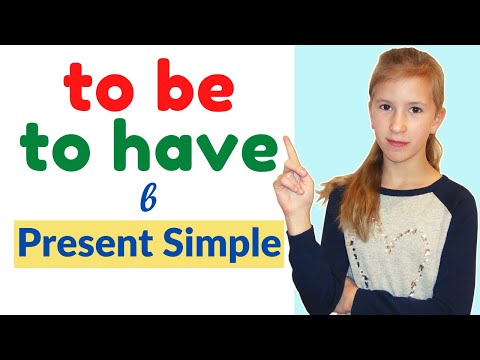 to be
to have
в
Present Simple